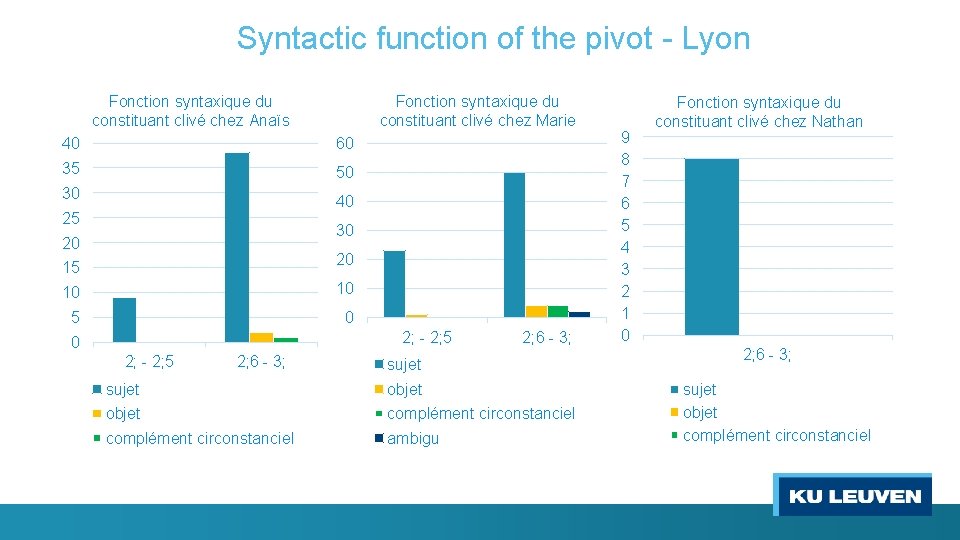 Syntactic function of the pivot - Lyon

Fonction syntaxique du constituant clivé chez Anaïs

40
35
30
25
20
15
10
5
0

2; - 2;5
2;6 - 3;

sujet
objet
complément circonstanciel

Fonction syntaxique du constituant clivé chez Marie

60
50
40
30
20
10
0

2; - 2;5
2;6 - 3;

sujet
objet
complément circonstanciel
ambigu

Fonction syntaxique du constituant clivé chez Nathan

9
8
7
6
5
4
3
2
1
0

2;6 - 3;

sujet
objet
complément circonstanciel

KU LEUVEN